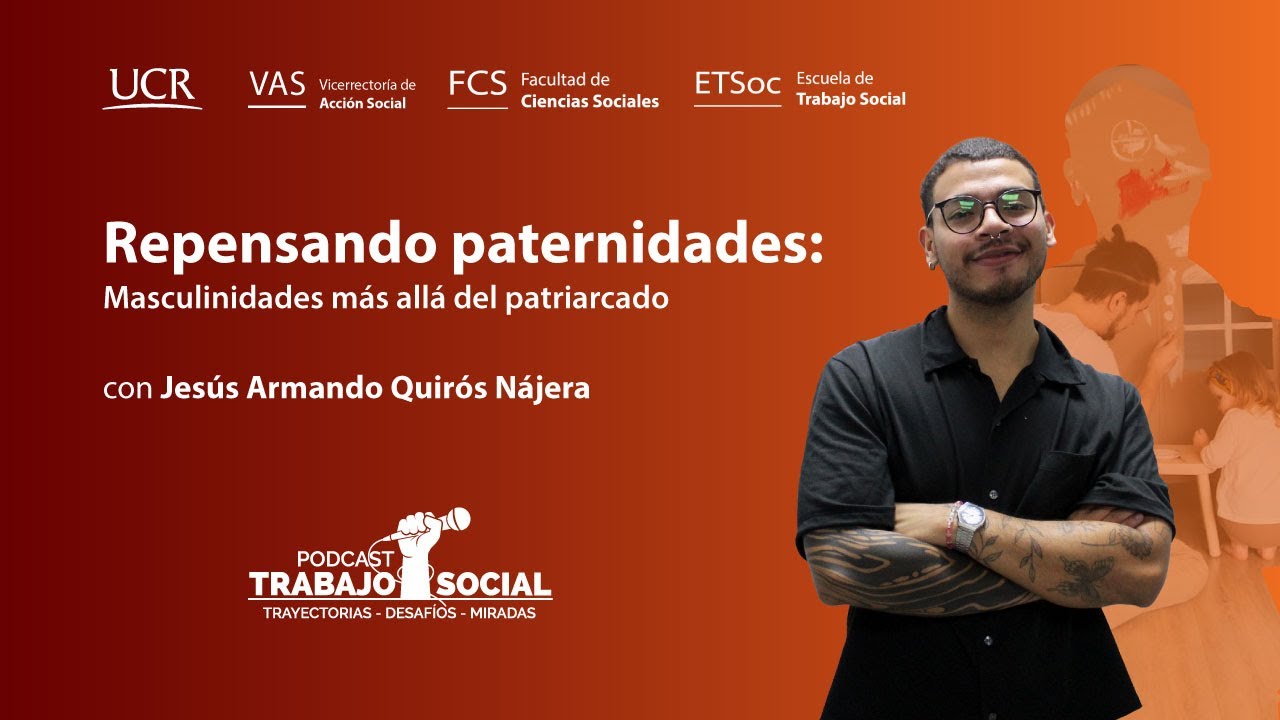 UCR VAS Vicerrectoría de Acción Social FCS Facultad de Ciencias Sociales ETSoc Escuela de Trabajo Social

Repensando paternidades:
Masculinidades más allá del patriarcado

con Jesús Armando Quirós Nájera

PODCAST
TRABAJO SOCIAL
TRAYECTORIAS - DESAFÍOS - MIRADAS